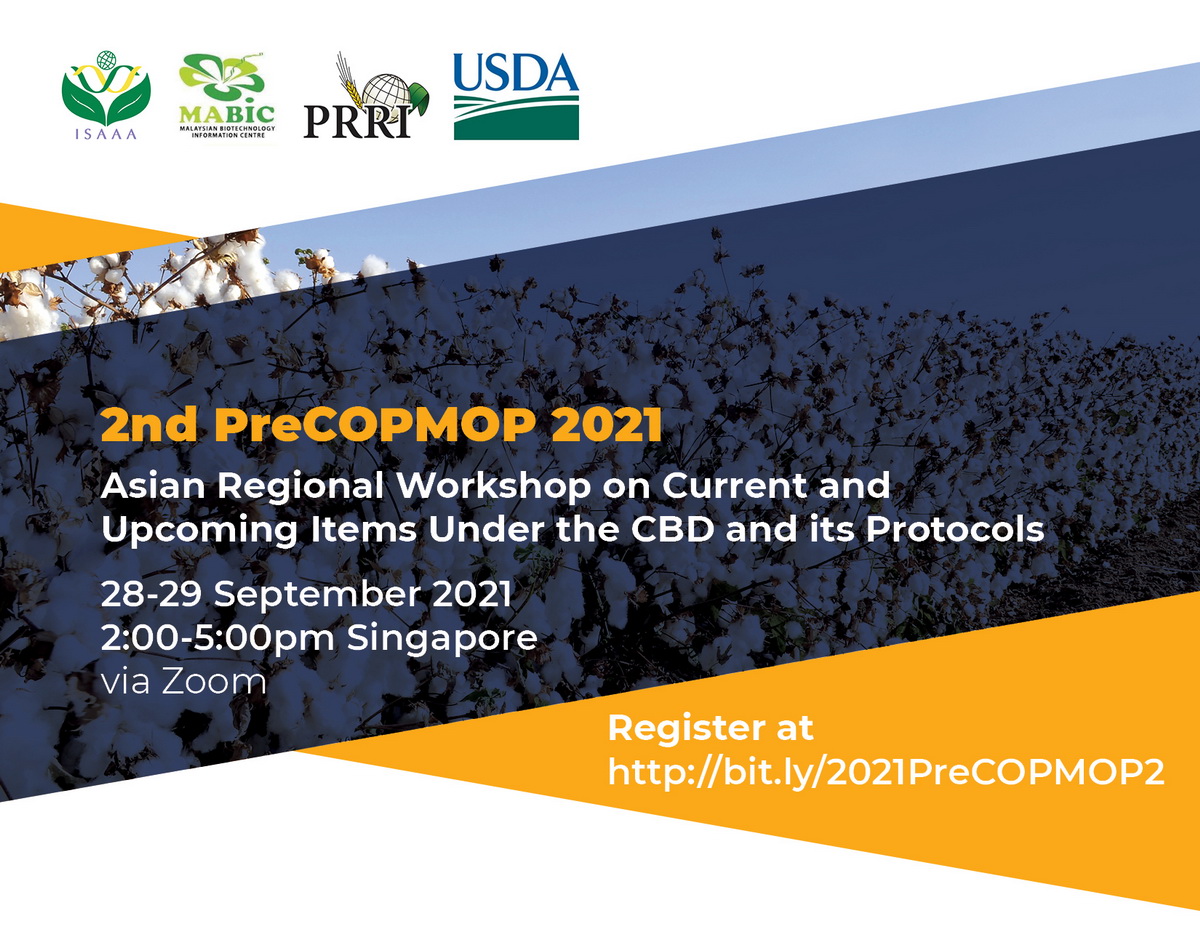 ISAAA

MABIC
MALAYSIAN BIOTECHNOLOGY INFORMATION CENTRE

PRRI

USDA

2nd PreCOPMOP 2021

Asian Regional Workshop on Current and Upcoming Items Under the CBD and its Protocols

28-29 September 2021
2:00-5:00pm Singapore
via Zoom

Register at
http://bit.ly/2021PreCOPMOP2